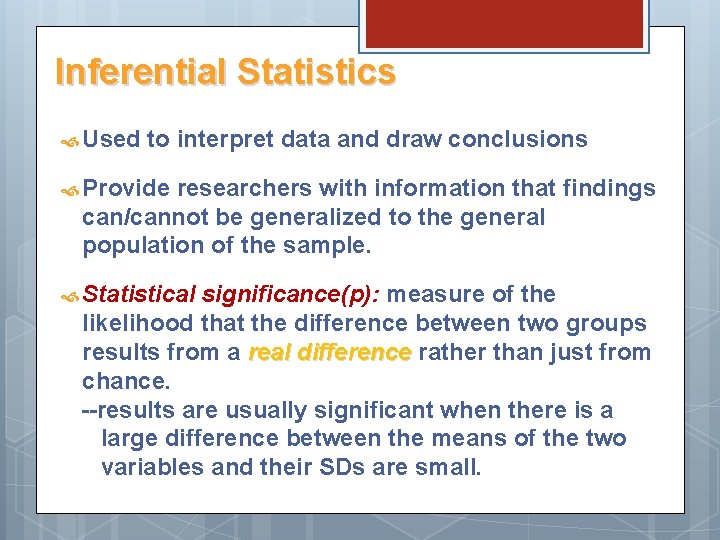 Inferential Statistics

Used to interpret data and draw conclusions

Provide researchers with information that findings can/cannot be generalized to the general population of the sample.

Statistical significance(p): measure of the likelihood that the difference between two groups results from a real difference rather than just from chance.
--results are usually significant when there is a large difference between the means of the two variables and their SDs are small.